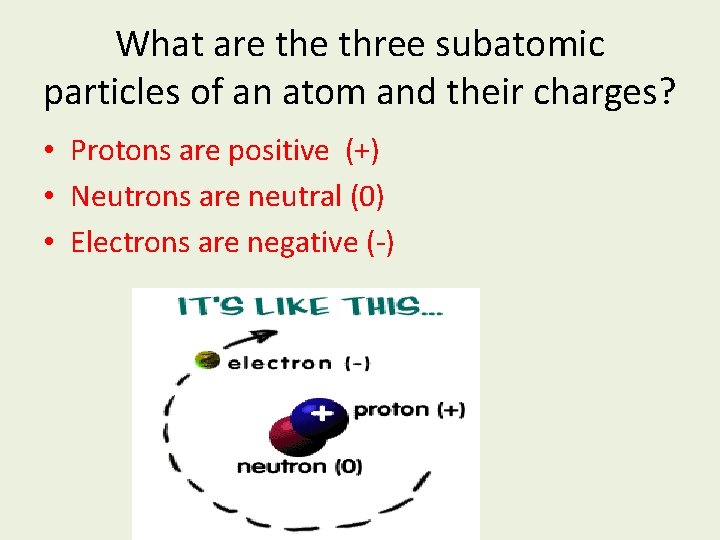 What are the three subatomic particles of an atom and their charges?

• Protons are positive (+)
• Neutrons are neutral (0)
• Electrons are negative (-)

IT'S LIKE THIS...

electron (-)

+

proton (+)

neutron (0)